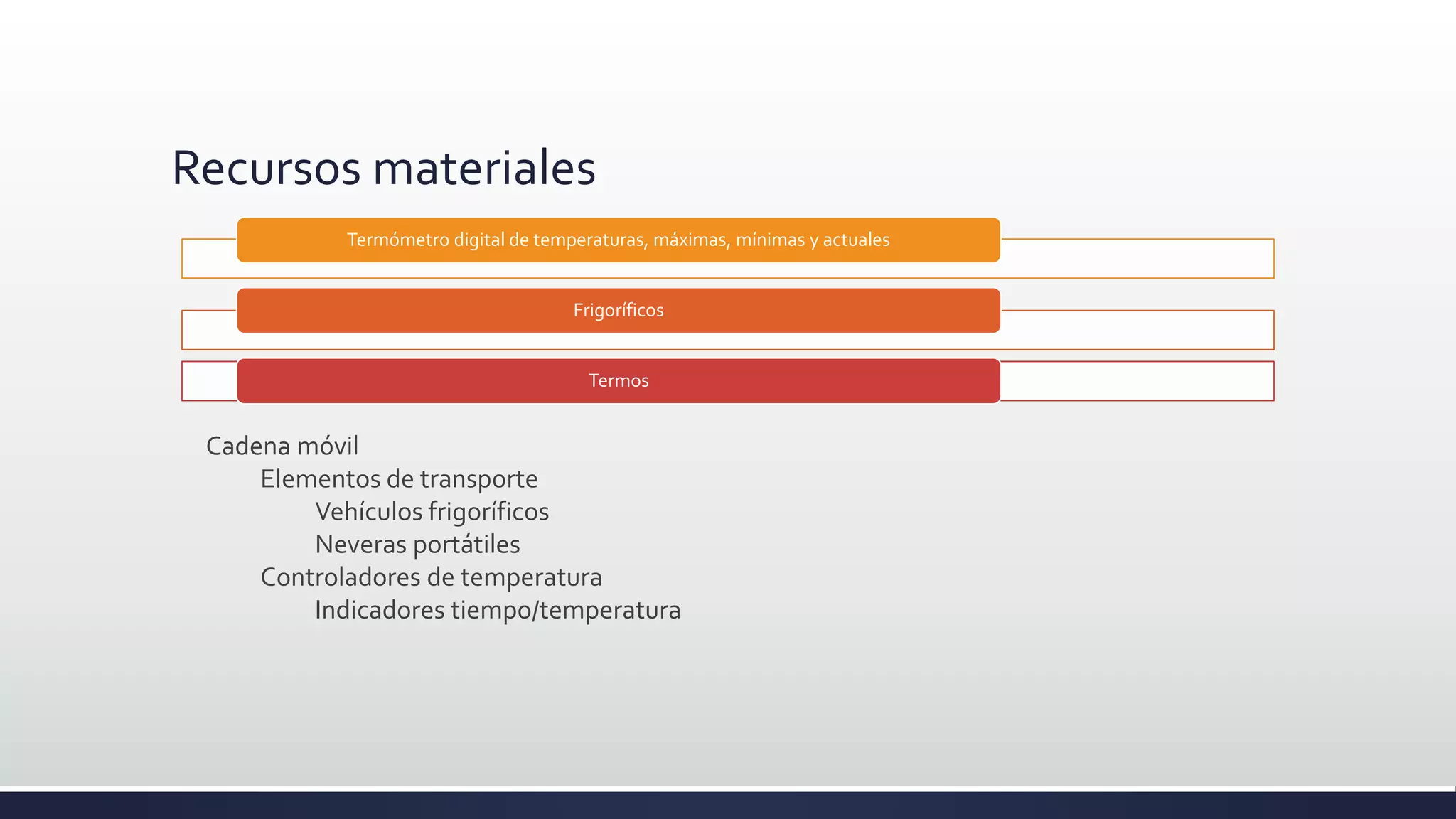 Recursos materiales

Termómetro digital de temperaturas, máximas, mínimas y actuales

Frigoríficos

Termos

Cadena móvil
Elementos de transporte
Vehículos frigoríficos
Neveras portátiles
Controladores de temperatura
Indicadores tiempo/temperatura